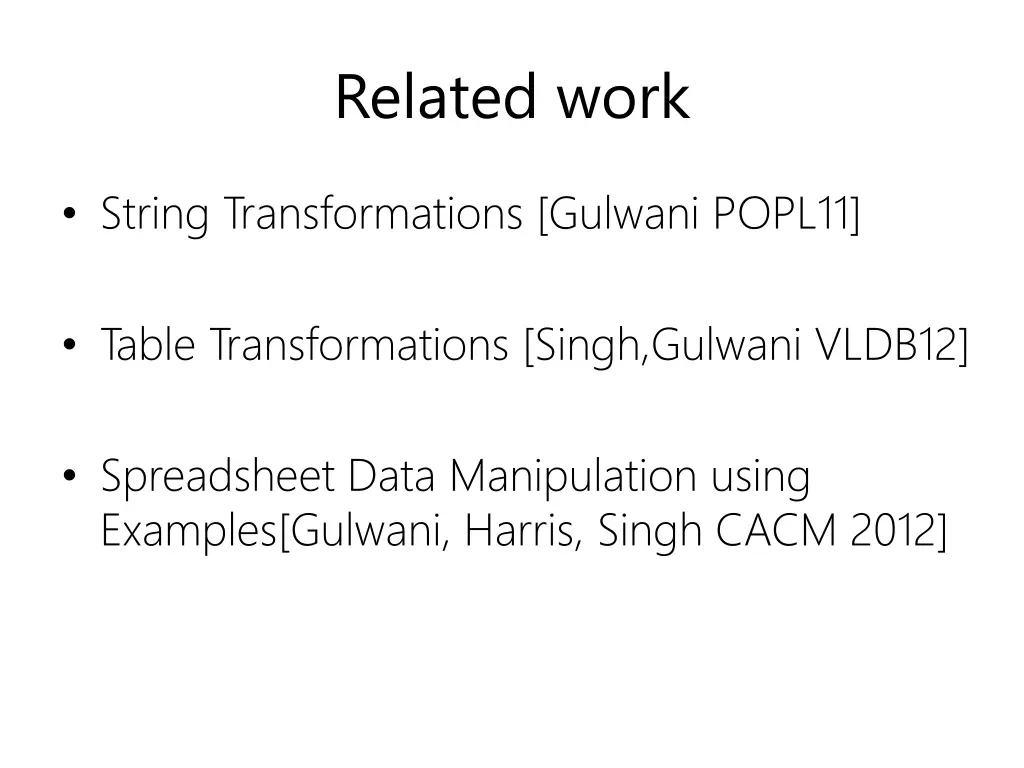 Related work

• String Transformations [Gulwani POPL11]

• Table Transformations [Singh,Gulwani VLDB12]

• Spreadsheet Data Manipulation using Examples[Gulwani, Harris, Singh CACM 2012]